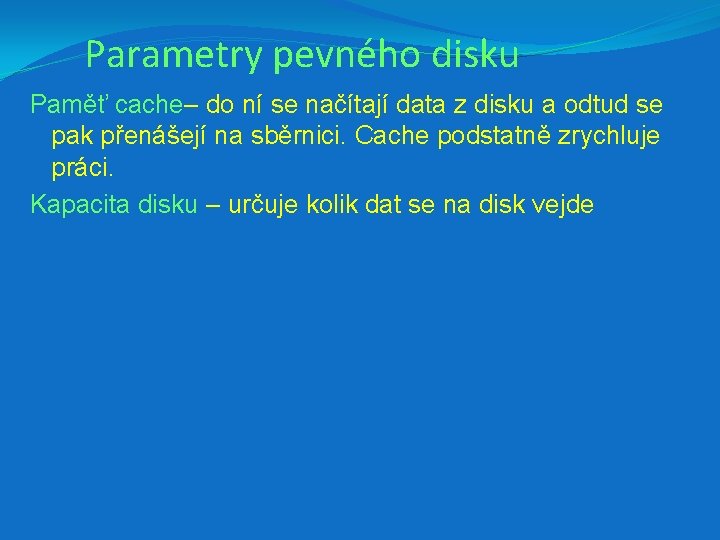 Parametry pevného disku

Paměť cache– do ní se načítají data z disku a odtud se pak přenášejí na sběrnici. Cache podstatně zrychluje práci.

Kapacita disku – určuje kolik dat se na disk vejde